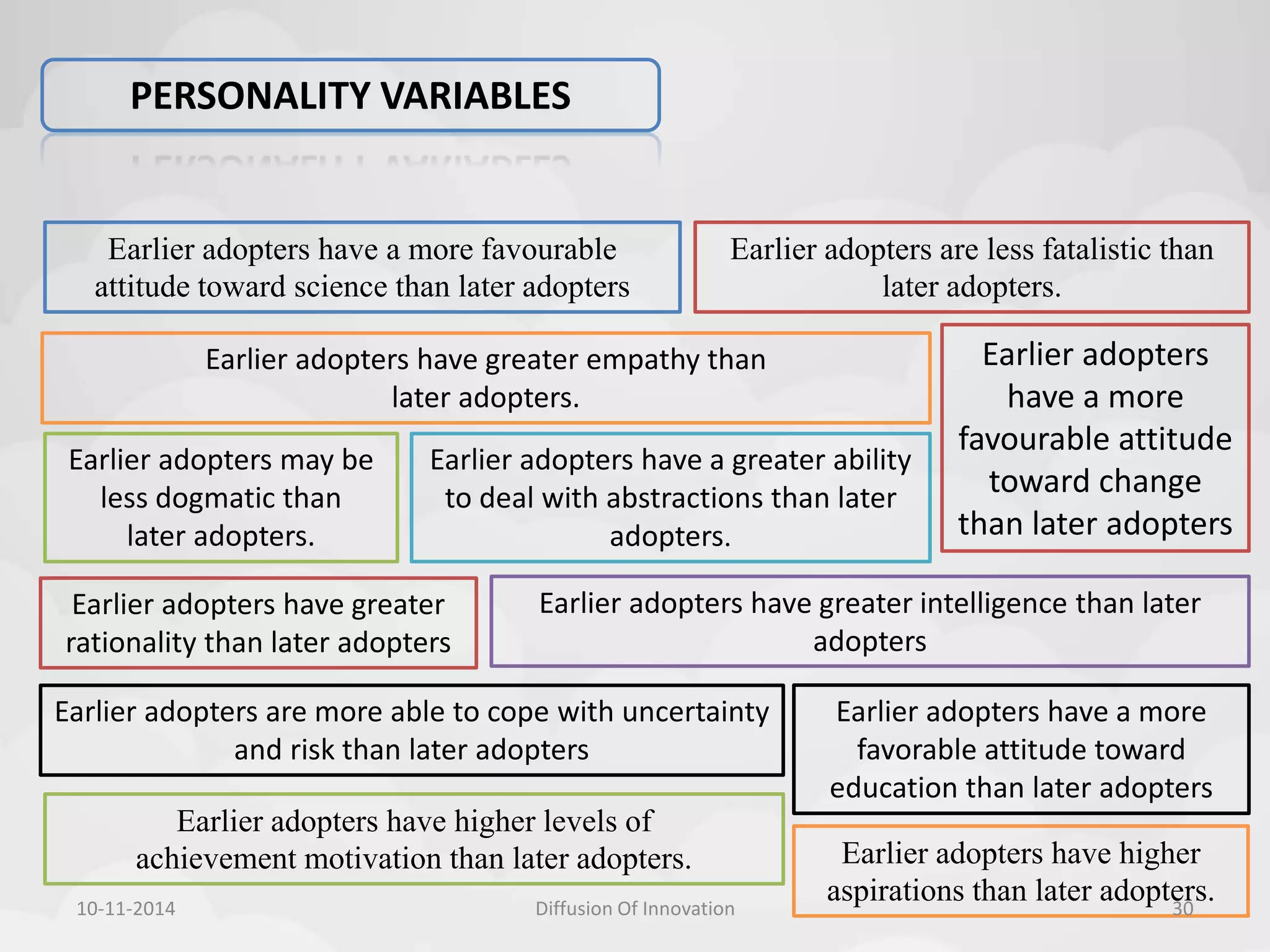 PERSONALITY VARIABLES

Earlier adopters have a more favourable attitude toward science than later adopters

Earlier adopters are less fatalistic than later adopters.

Earlier adopters have greater empathy than later adopters.

Earlier adopters have a more favourable attitude toward change than later adopters

Earlier adopters may be less dogmatic than later adopters.

Earlier adopters have a greater ability to deal with abstractions than later adopters.

Earlier adopters have greater rationality than later adopters

Earlier adopters have greater intelligence than later adopters

Earlier adopters are more able to cope with uncertainty and risk than later adopters

Earlier adopters have a more favorable attitude toward education than later adopters

Earlier adopters have higher levels of achievement motivation than later adopters.

Earlier adopters have higher aspirations than later adopters.

10-11-2014

Diffusion Of Innovation

30